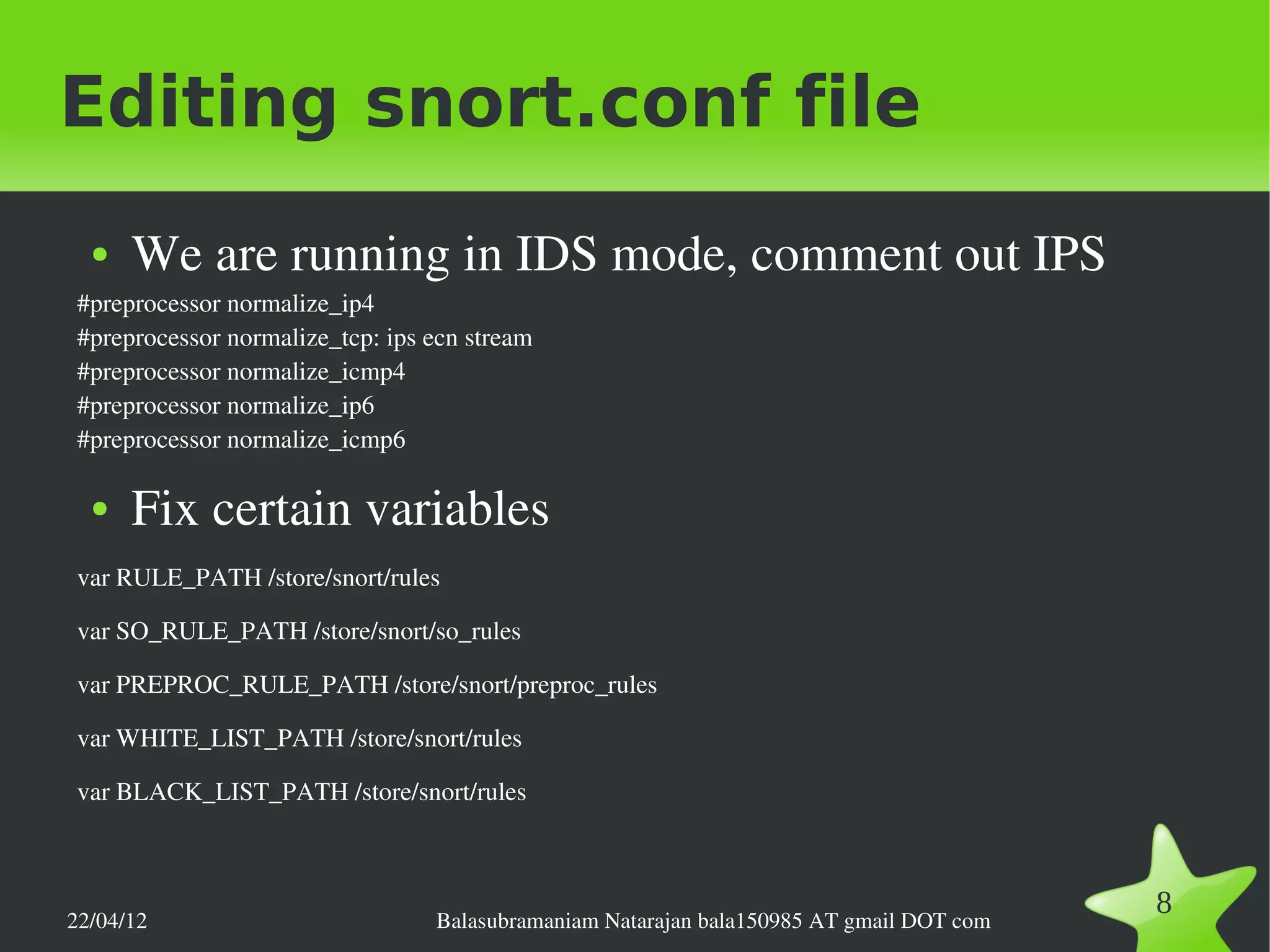 Editing snort.conf file

• We are running in IDS mode, comment out IPS

#preprocessor normalize_ip4
#preprocessor normalize_tcp: ips ecn stream
#preprocessor normalize_icmp4
#preprocessor normalize_ip6
#preprocessor normalize_icmp6

• Fix certain variables

var RULE_PATH /store/snort/rules

var SO_RULE_PATH /store/snort/so_rules

var PREPROC_RULE_PATH /store/snort/preproc_rules

var WHITE_LIST_PATH /store/snort/rules

var BLACK_LIST_PATH /store/snort/rules

22/04/12

Balasubramaniam Natarajan bala150985 AT gmail DOT com

8